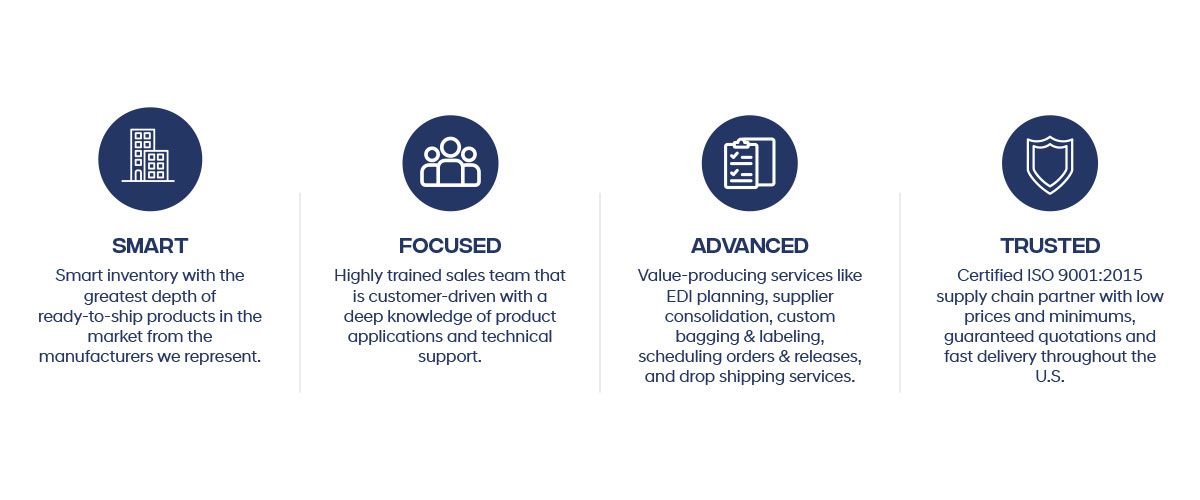 SMART
Smart inventory with the greatest depth of ready-to-ship products in the market from the manufacturers we represent.

FOCUSED
Highly trained sales team that is customer-driven with a deep knowledge of product applications and technical support.

ADVANCED
Value-producing services like EDI planning, supplier consolidation, custom bagging & labeling, scheduling orders & releases, and drop shipping services.

TRUSTED
Certified ISO 9001:2015 supply chain partner with low prices and minimums, guaranteed quotations and fast delivery throughout the U.S.